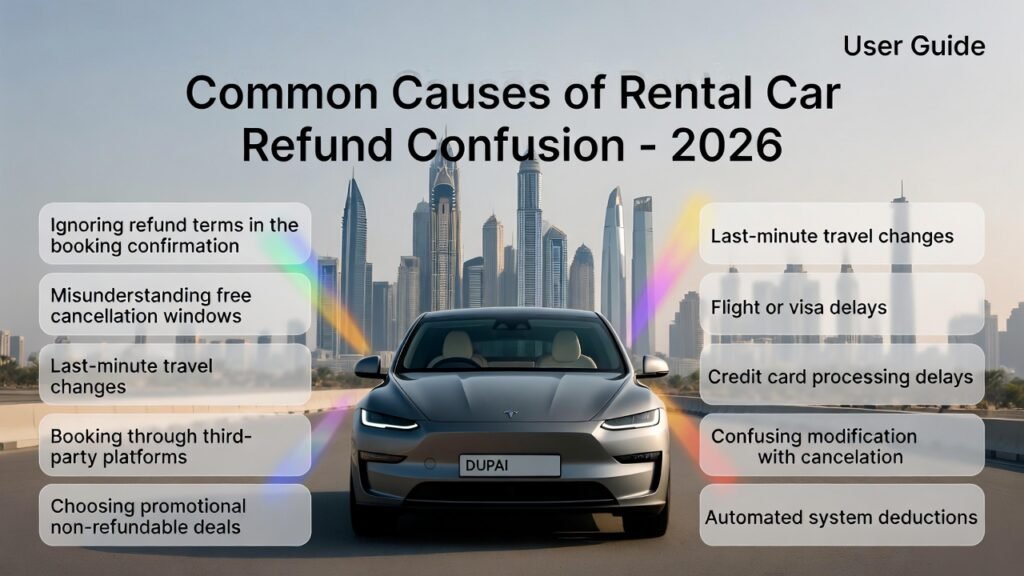 User Guide

Common Causes of Rental Car Refund Confusion - 2026

Ignoring refund terms in the booking confirmation

Misunderstanding free cancellation windows

Last-minute travel changes

Booking through third-party platforms

Choosing promotional non-refundable deals

Last-minute travel changes

Flight or visa delays

Credit card processing delays

Confusing modification with cancelation

Automated system deductions

DUPAI